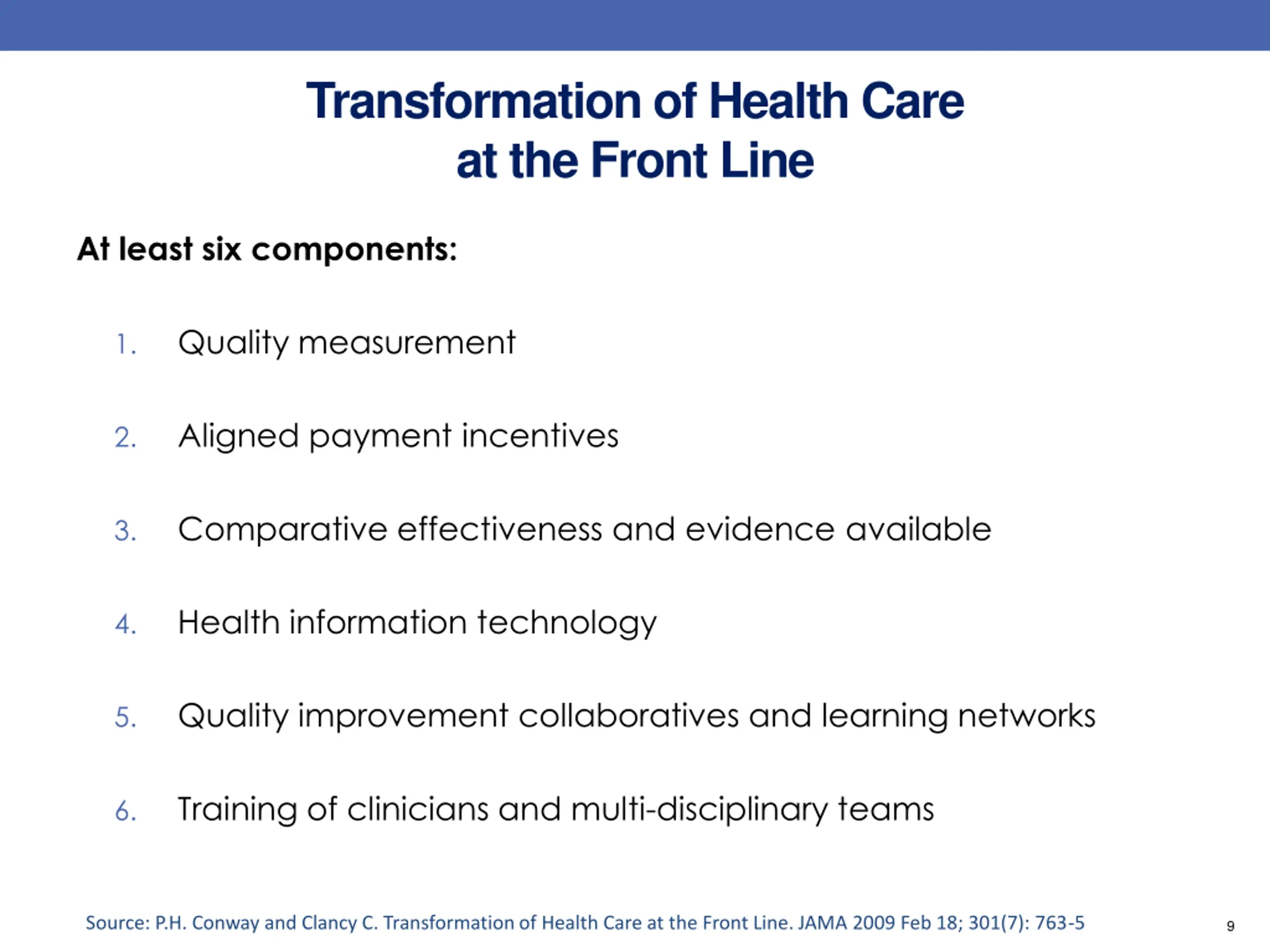 Transformation of Health Care at the Front Line

At least six components:

1. Quality measurement

2. Aligned payment incentives

3. Comparative effectiveness and evidence available

4. Health information technology

5. Quality improvement collaboratives and learning networks

6. Training of clinicians and multi-disciplinary teams

Source: P.H. Conway and Clancy C. Transformation of Health Care at the Front Line. JAMA 2009 Feb 18; 301(7): 763-5

9